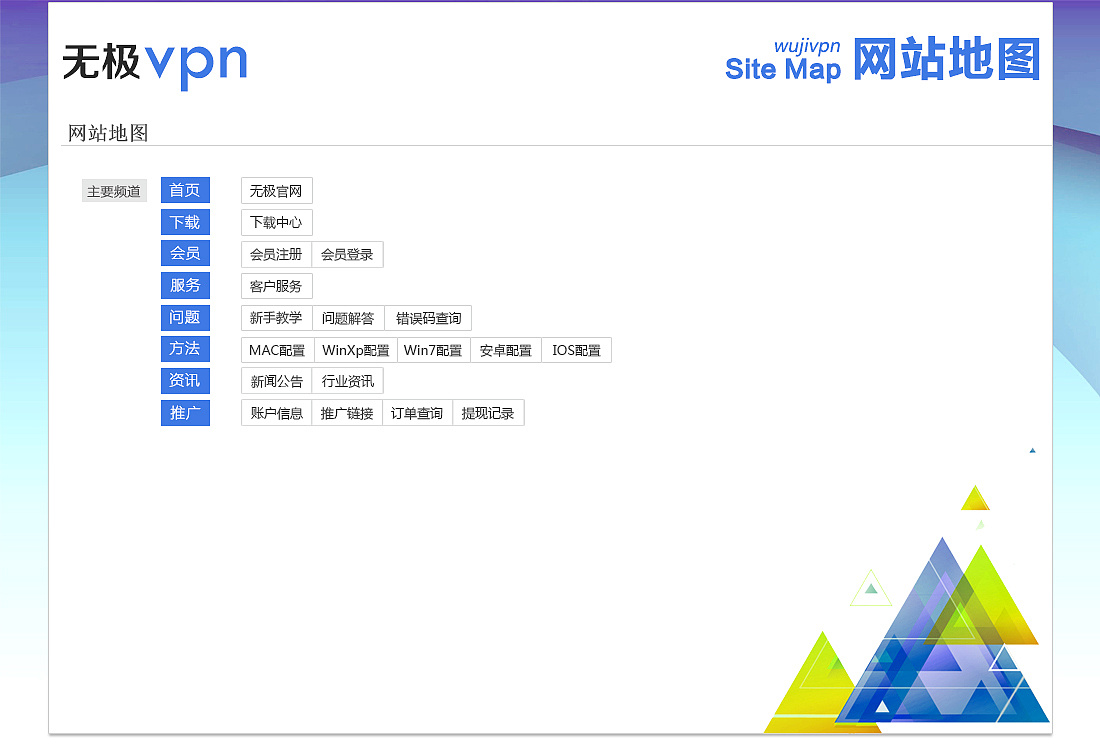 无极vpn

wujivpn
Site Map 网站地图

网站地图

主要频道

首页 无极官网
下载 下载中心
会员 会员注册 会员登录
服务 客户服务
问题 新手教学 问题解答 错误码查询
方法 MAC配置 WinXp配置 Win7配置 安卓配置 IOS配置
资讯 新闻公告 行业资讯
推广 账户信息 推广链接 订单查询 提现记录